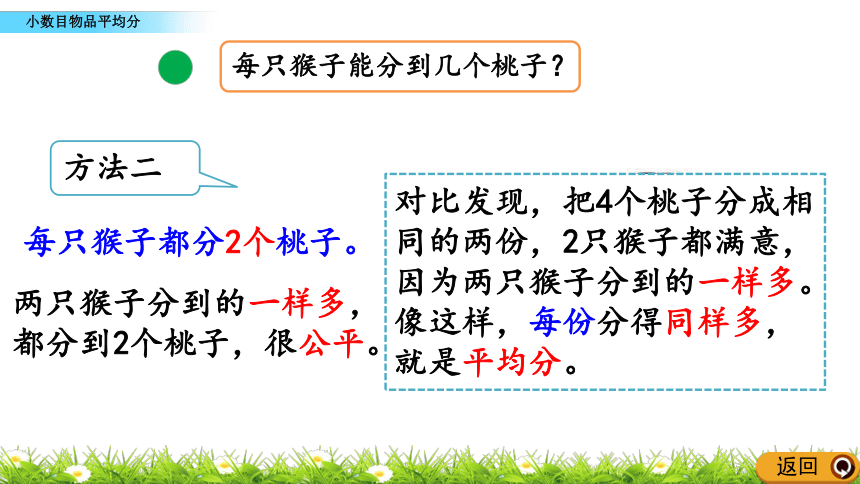 小数目物品平均分

每只猴子能分到几个桃子？

方法二

每只猴子都分2个桃子。

两只猴子分到的一样多，都分到2个桃子，很公平。

对比发现，把4个桃子分成相同的两份，2只猴子都满意，因为两只猴子分到的一样多。像这样，每份分得同样多，就是平均分。

返回